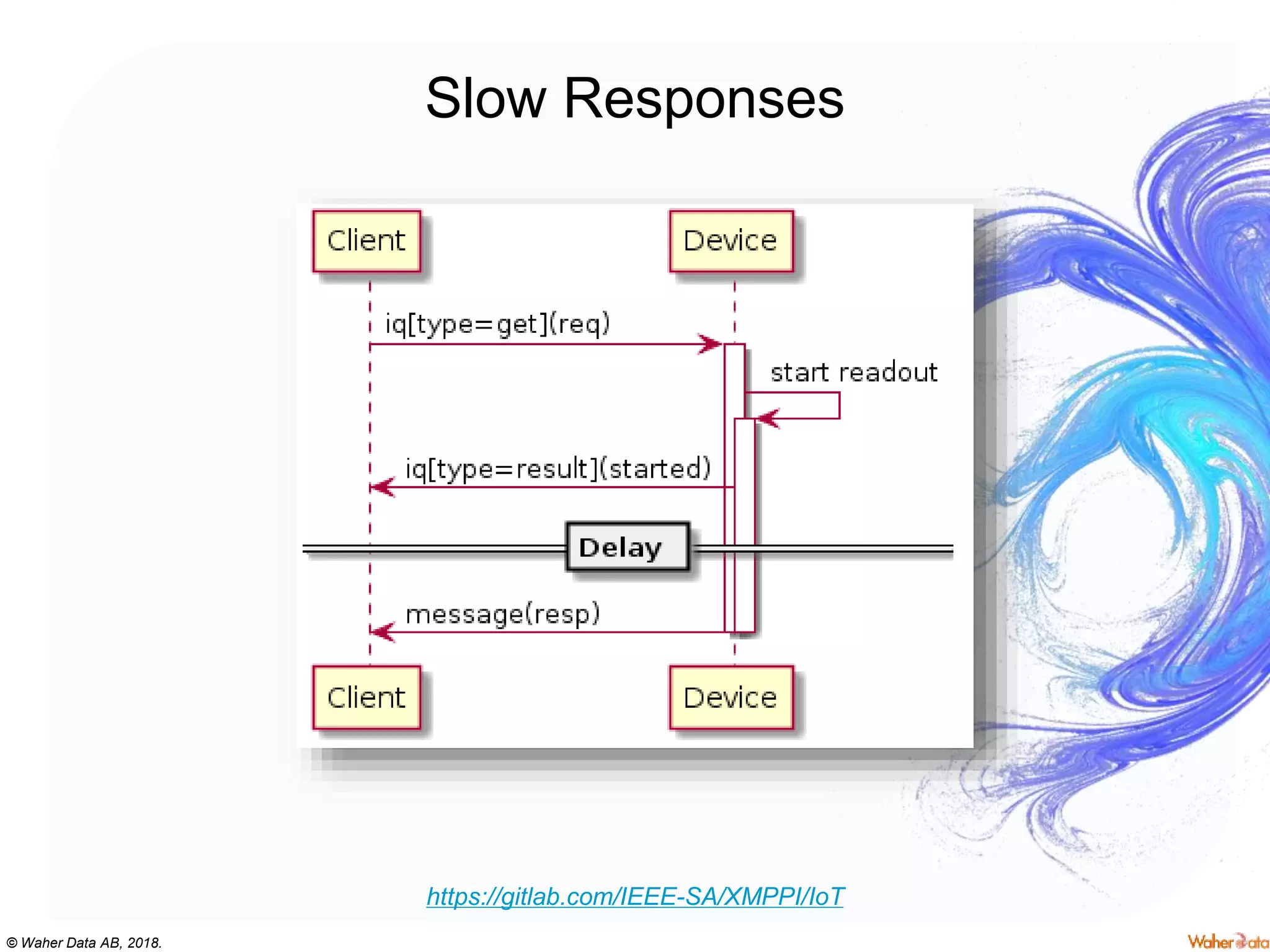 Slow Responses

Client

Device

iq[type=get](req)

start readout

iq[type=result](started)

Delay

message(resp)

Client

Device

https://gitlab.com/IEEE-SA/XMPPI/IoT

© Waher Data AB, 2018.

Waher Data